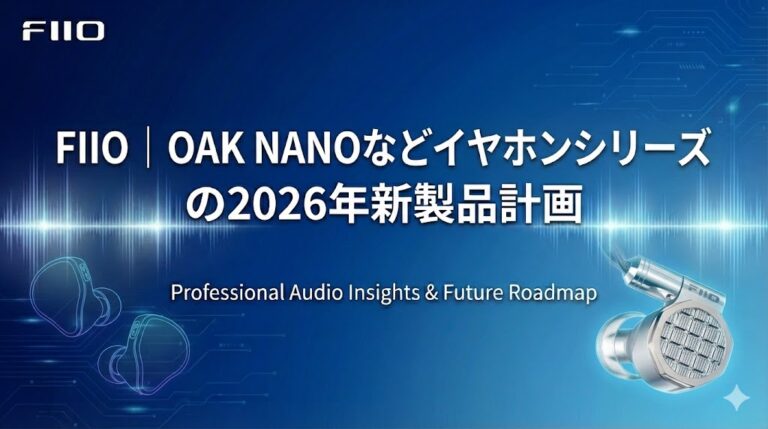 FIIO

FIIO｜OAK NANOなどイヤホンシリーズの2026年新製品計画

Professional Audio Insights & Future Roadmap

FIIO